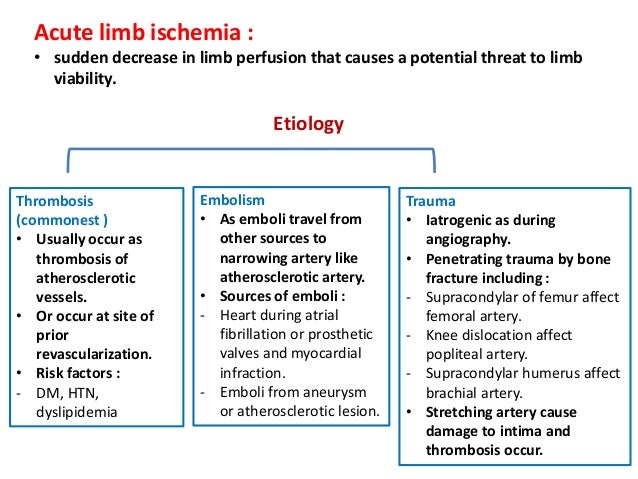 Acute limb ischemia :

• sudden decrease in limb perfusion that causes a potential threat to limb viability.

Etiology

Thrombosis (commonest )
• Usually occur as thrombosis of atherosclerotic vessels.
• Or occur at site of prior revascularization.
• Risk factors :
- DM, HTN, dyslipidemia

Embolism
• As emboli travel from other sources to narrowing artery like atherosclerotic artery.
• Sources of emboli :
- Heart during atrial fibrillation or prosthetic valves and myocardial infraction.
- Emboli from aneurysm or atherosclerotic lesion.

Trauma
• Iatrogenic as during angiography.
• Penetrating trauma by bone fracture including :
- Supracondylar of femur affect femoral artery.
- Knee dislocation affect popliteal artery.
- Supracondylar humerus affect brachial artery.
• Stretching artery cause damage to intima and thrombosis occur.